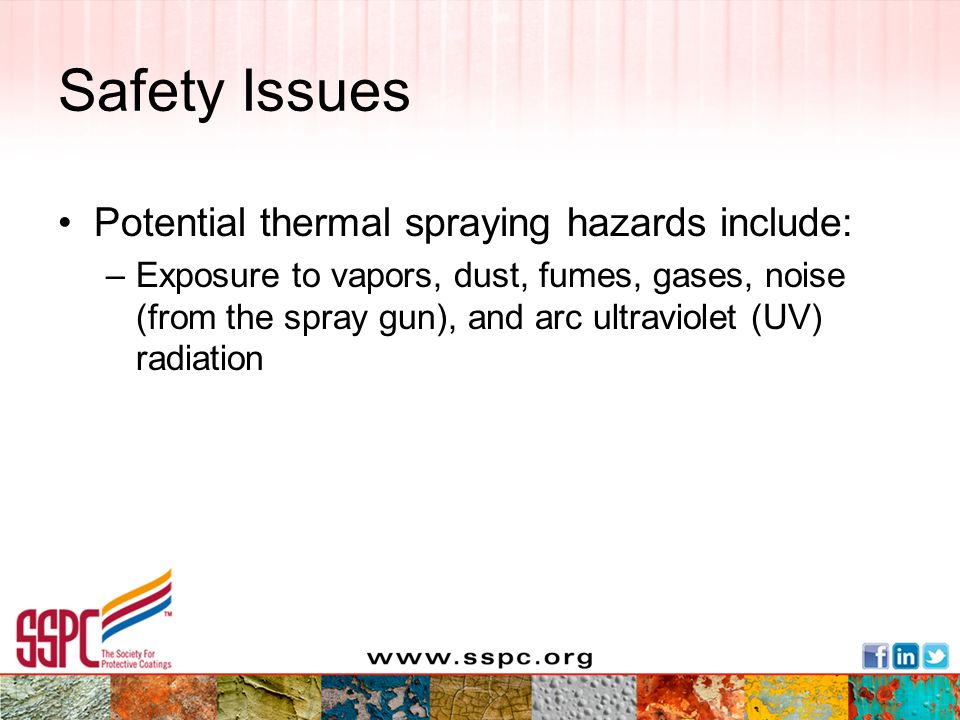 Safety Issues

• Potential thermal spraying hazards include:
– Exposure to vapors, dust, fumes, gases, noise (from the spray gun), and arc ultraviolet (UV) radiation

SSPC™ The Society For Protective Coatings

www.sspc.org

f in